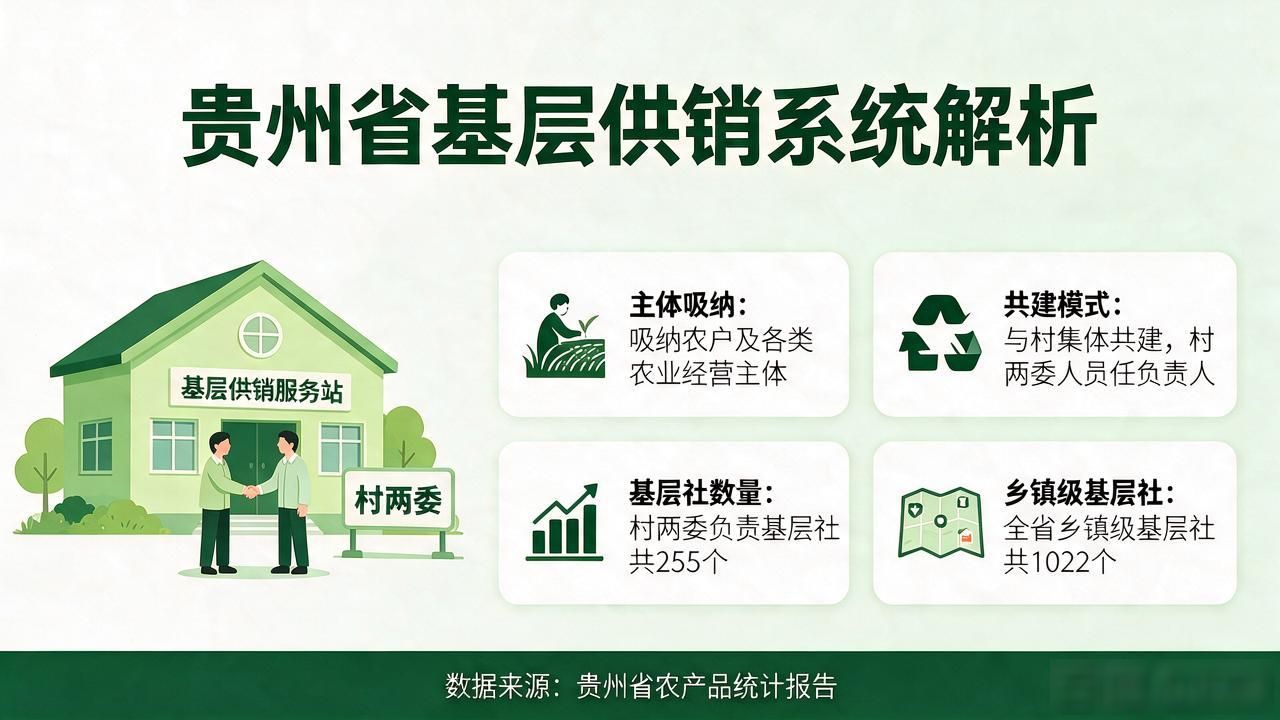 贵州省基层供销系统解析

基层供销服务站

村两委

主体吸纳：
吸纳农户及各类农业经营主体

共建模式：
与村集体共建，村两委人员任负责人

基层社数量：
村两委负责基层社共255个

乡镇级基层社：
全省乡镇级基层社共1022个

数据来源：贵州省农产品统计报告